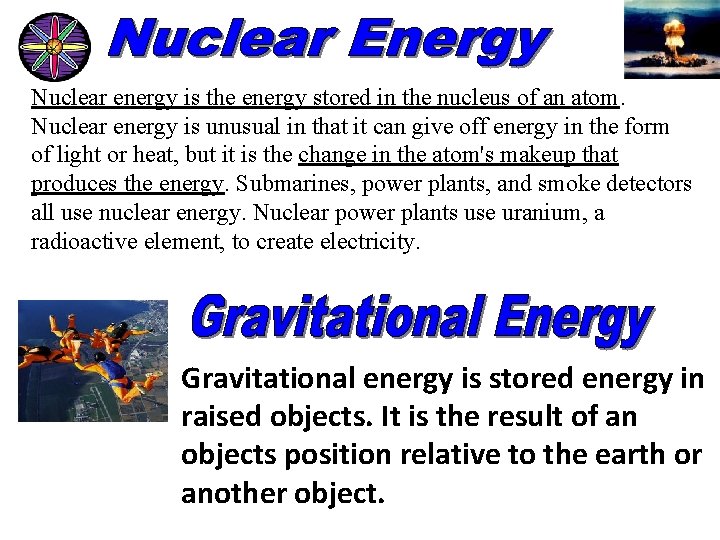 Nuclear Energy

Nuclear energy is the energy stored in the nucleus of an atom. Nuclear energy is unusual in that it can give off energy in the form of light or heat, but it is the change in the atom's makeup that produces the energy. Submarines, power plants, and smoke detectors all use nuclear energy. Nuclear power plants use uranium, a radioactive element, to create electricity.

Gravitational Energy

Gravitational energy is stored energy in raised objects. It is the result of an objects position relative to the earth or another object.